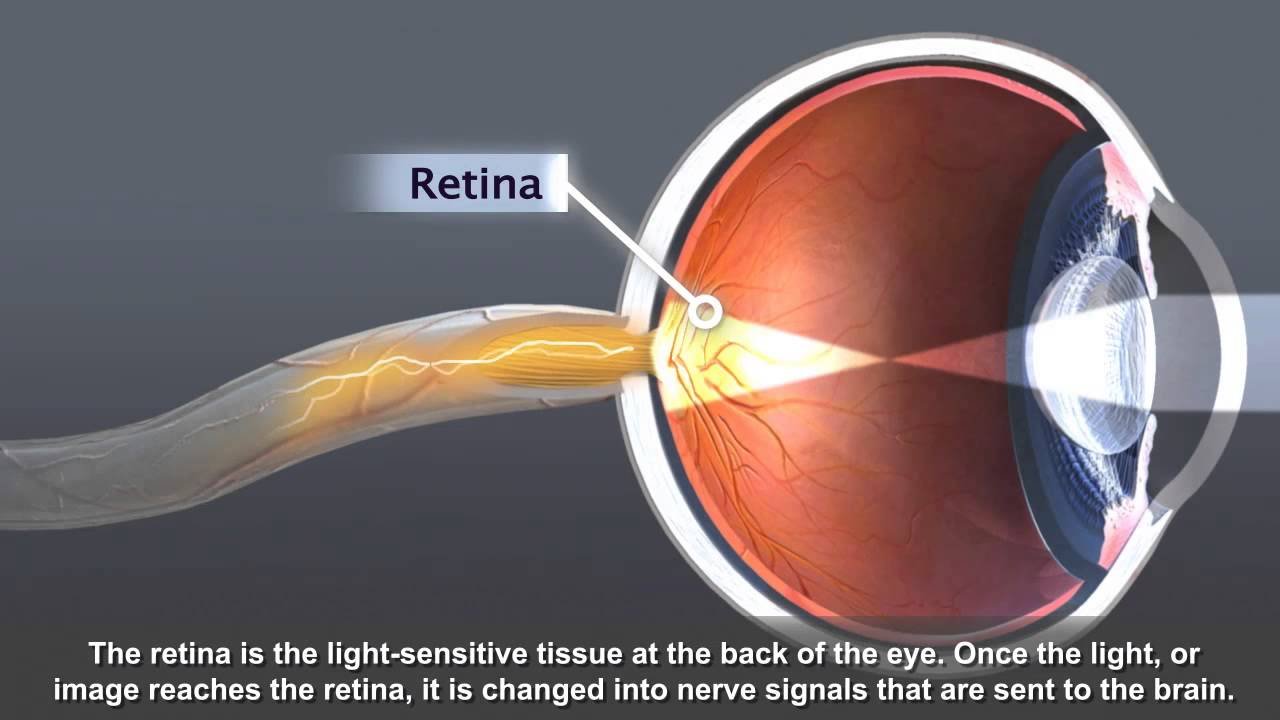 Retina

The retina is the light-sensitive tissue at the back of the eye. Once the light, or image reaches the retina, it is changed into nerve signals that are sent to the brain.